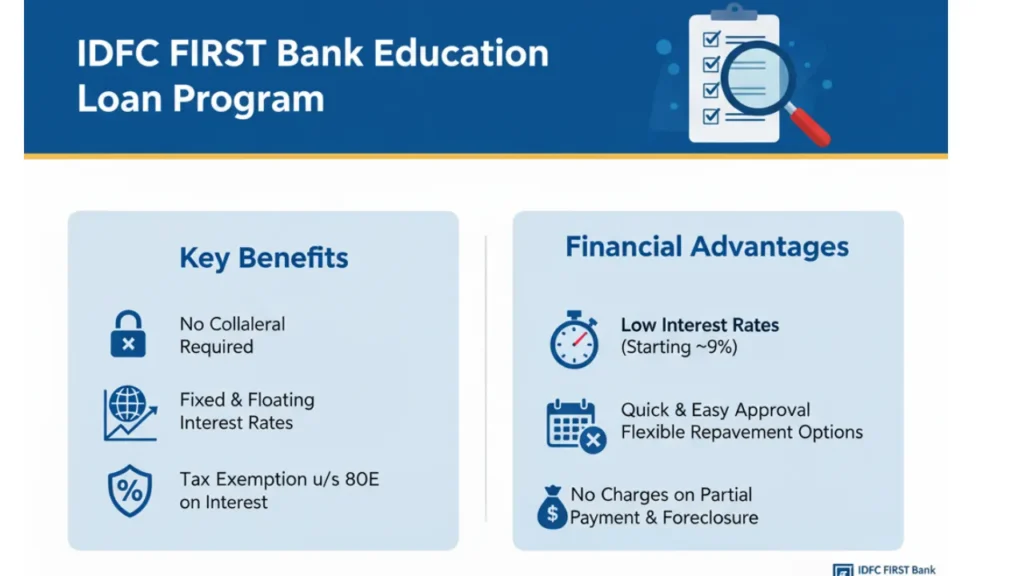 IDFC FIRST Bank Education Loan Program

Key Benefits

No Collaleral Required

Fixed & Floating Interest Rates

Tax Exemption u/s 80E on Interest

Financial Advantages

Low Interest Rates (Starting ~9%)

Quick & Easy Approval Flexible Repavement Options

No Charges on Partial Payment & Foreclosure

IDFC FIRST Bank